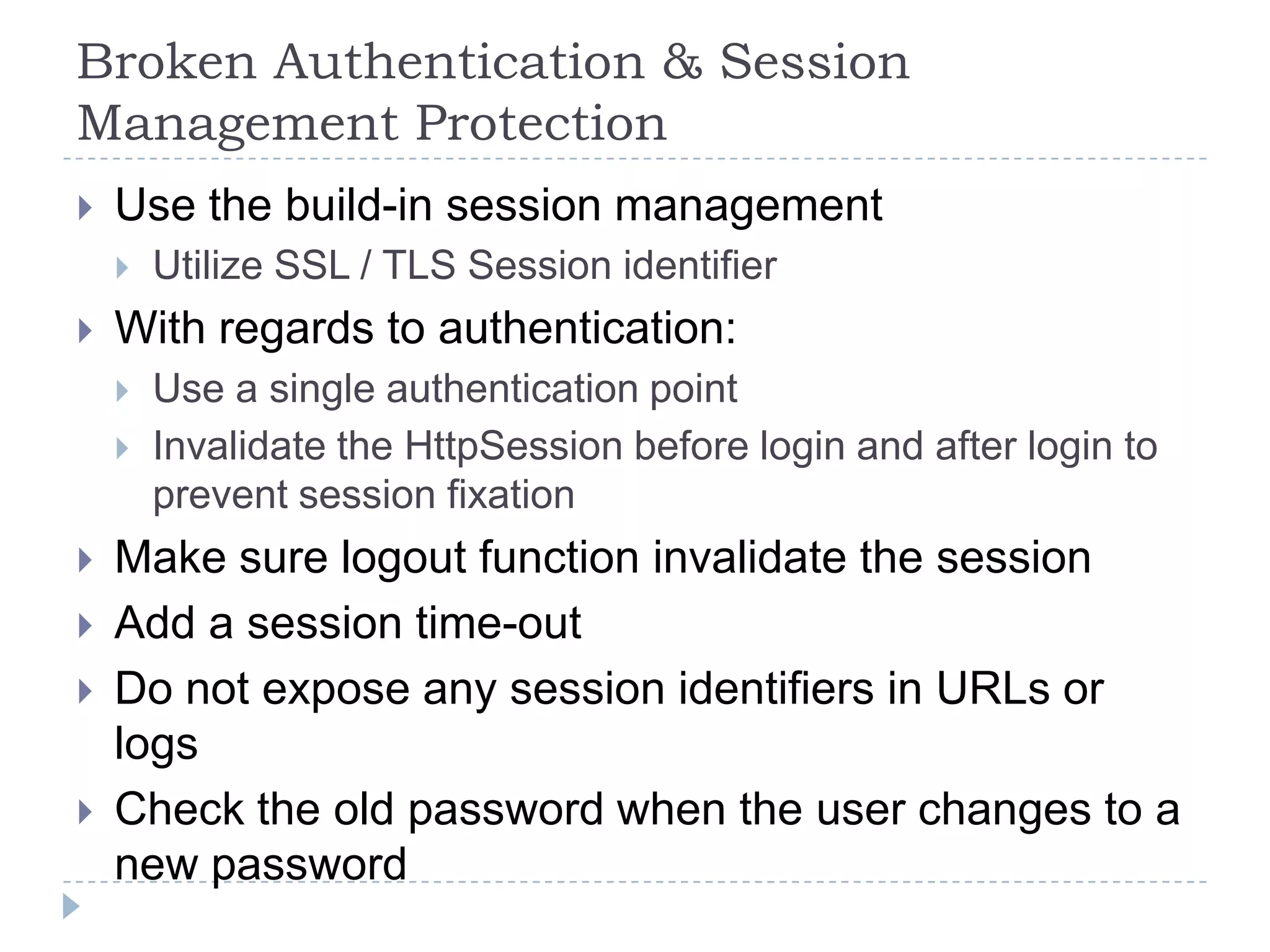 Broken Authentication & Session Management Protection

Use the build-in session management

Utilize SSL / TLS Session identifier

With regards to authentication:

Use a single authentication point

Invalidate the HttpSession before login and after login to prevent session fixation

Make sure logout function invalidate the session

Add a session time-out

Do not expose any session identifiers in URLs or logs

Check the old password when the user changes to a new password